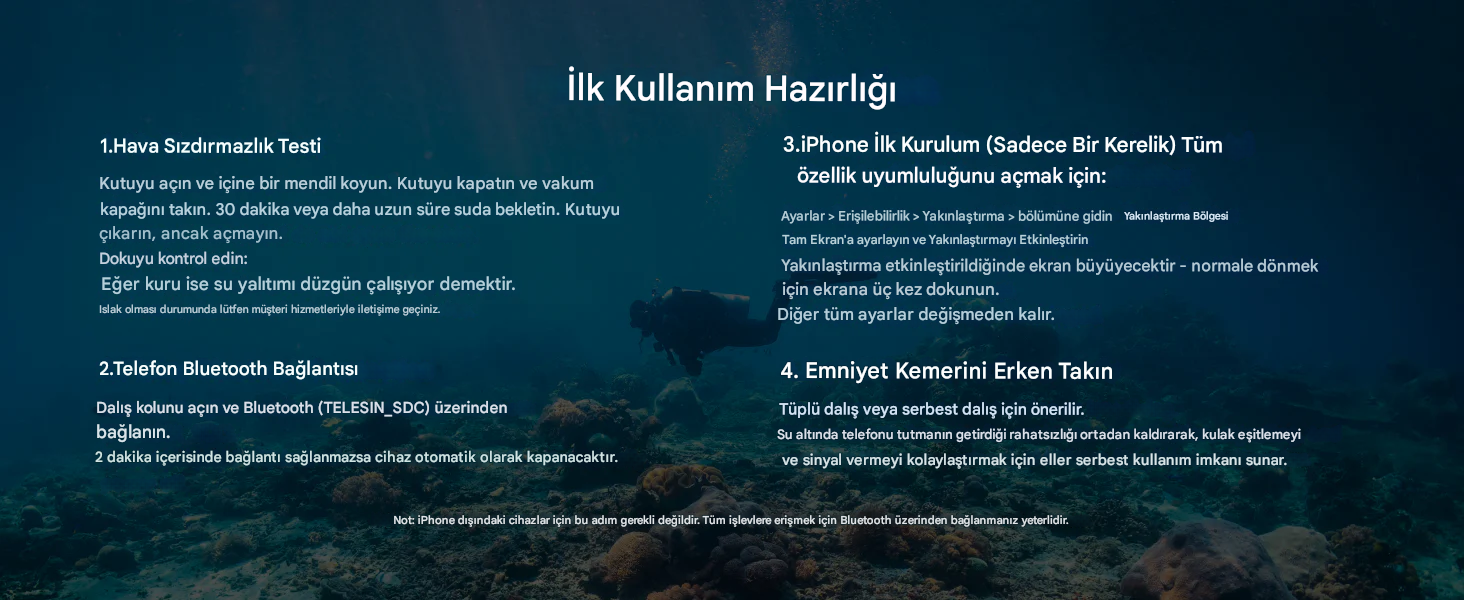 İlk Kullanım Hazırlığı

1.Hava Sızdırmazlık Testi

Kutuyu açın ve içine bir mendil koyun. Kutuyu kapatın ve vakum kapağını takın. 30 dakika veya daha uzun süre suda bekletin. Kutuyu çıkarın, ancak açmayın.
Dokuyu kontrol edin:
Eğer kuru ise su yalıtımı düzgün çalışıyor demektir.
Islak olması durumunda lütfen müşteri hizmetleriyle iletişime geçiniz.

2.Telefon Bluetooth Bağlantısı

Dalış kolunu açın ve Bluetooth (TELESIN_SDC) üzerinden bağlanın.
2 dakika içerisinde bağlantı sağlanmazsa cihaz otomatik olarak kapanacaktır.

3.iPhone İlk Kurulum (Sadece Bir Kerelik) Tüm özellik uyumluluğunu açmak için:

Ayarlar > Erişilebilirlik > Yakınlaştırma > bölümüne gidin Yakınlaştırma Bölgesi
Tam Ekran'a ayarlayın ve Yakınlaştırmayı Etkinleştirin
Yakınlaştırma etkinleştirildiğinde ekran büyüyecektir - normale dönmek için ekrana üç kez dokunun.
Diğer tüm ayarlar değişmeden kalır.

4. Emniyet Kemerini Erken Takın

Tüplü dalış veya serbest dalış için önerilir.
Su altında telefonu tutmanın getirdiği rahatsızlığı ortadan kaldırarak, kulak eşitlemeyi ve sinyal vermeyi kolaylaştırmak için eller serbest kullanım imkanı sunar.

Not: iPhone dışındaki cihazlar için bu adım gerekli değildir. Tüm işlevlere erişmek için Bluetooth üzerinden bağlanmanız yeterlidir.